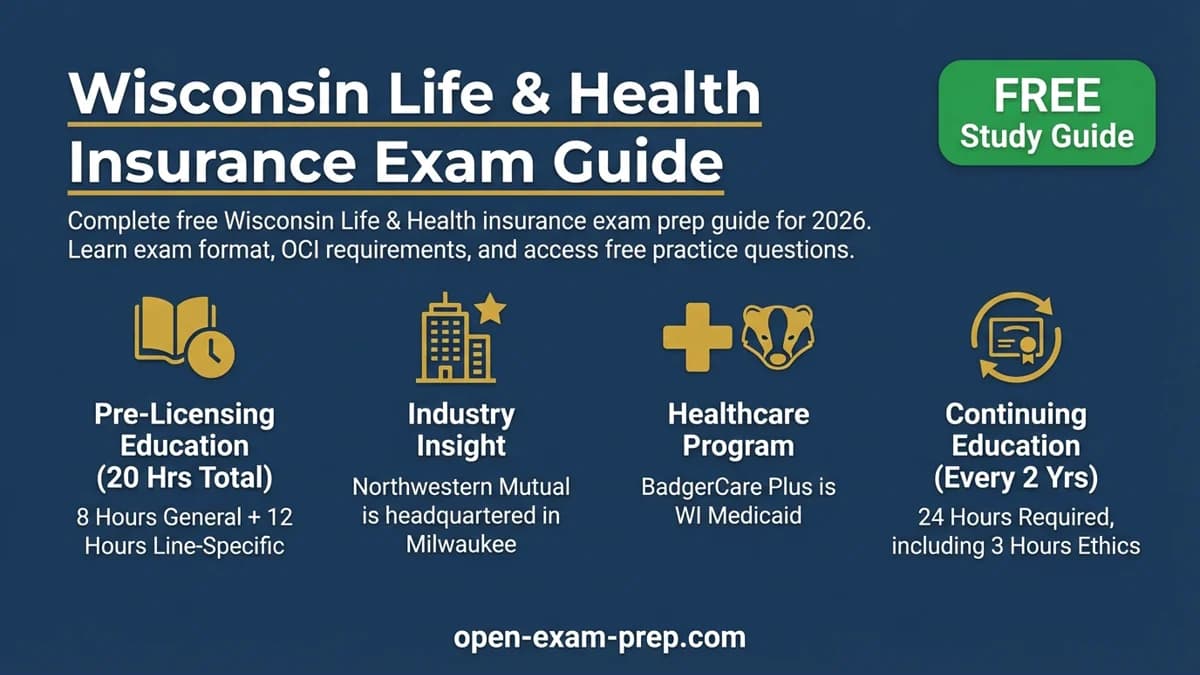 Wisconsin Life & Health Insurance Exam Guide

FREE
Study Guide

Complete free Wisconsin Life & Health insurance exam prep guide for 2026. Learn exam format, OCI requirements, and access free practice questions.

Pre-Licensing Education (20 Hrs Total)
8 Hours General + 12 Hours Line-Specific

Industry Insight
Northwestern Mutual is headquartered in Milwaukee

Healthcare Program
BadgerCare Plus is WI Medicaid

Continuing Education (Every 2 Yrs)
24 Hours Required, including 3 Hours Ethics

open-exam-prep.com